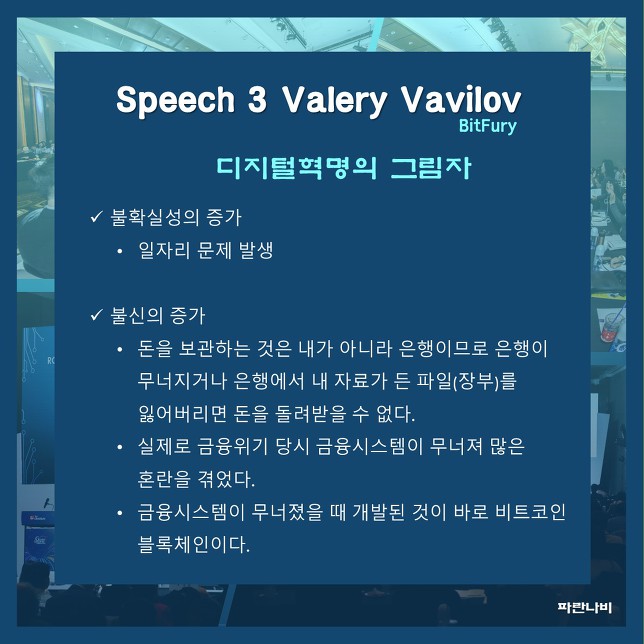 Speech 3 Valery Vavilov
BitFury

디지털혁명의 그림자

✓ 불확실성의 증가
• 일자리 문제 발생

✓ 불신의 증가
• 돈을 보관하는 것은 내가 아니라 은행이므로 은행이 무너지거나 은행에서 내 자료가 든 파일(장부)를 잃어버리면 돈을 돌려받을 수 없다.
• 실제로 금융위기 당시 금융시스템이 무너져 많은 혼란을 겪었다.
• 금융시스템이 무너졌을 때 개발된 것이 바로 비트코인 블록체인이다.

파란나비